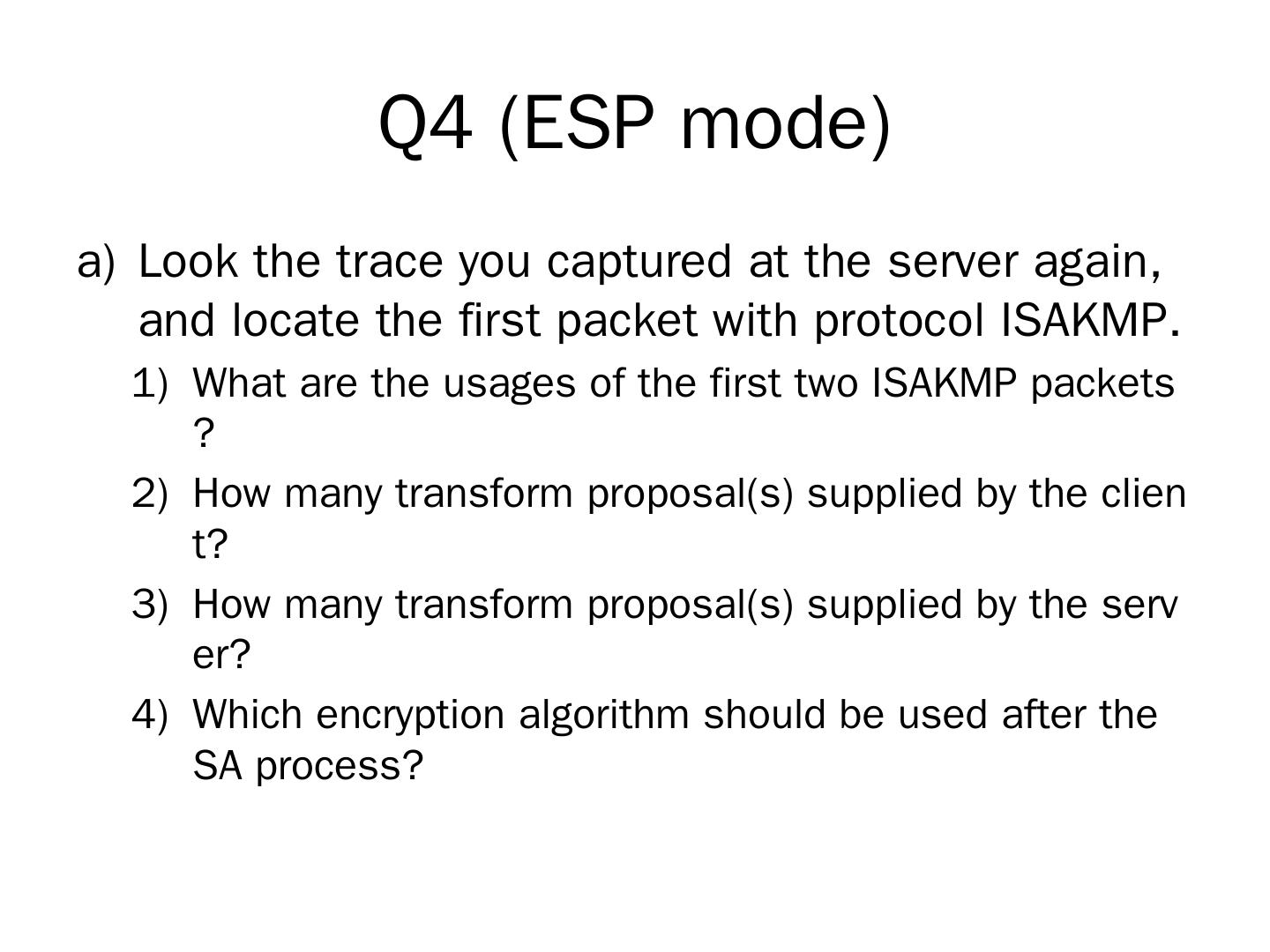 Q4 (ESP mode)

a) Look the trace you captured at the server again, and locate the first packet with protocol ISAKMP.

1) What are the usages of the first two ISAKMP packets ?

2) How many transform proposal(s) supplied by the client?

3) How many transform proposal(s) supplied by the server?

4) Which encryption algorithm should be used after the SA process?